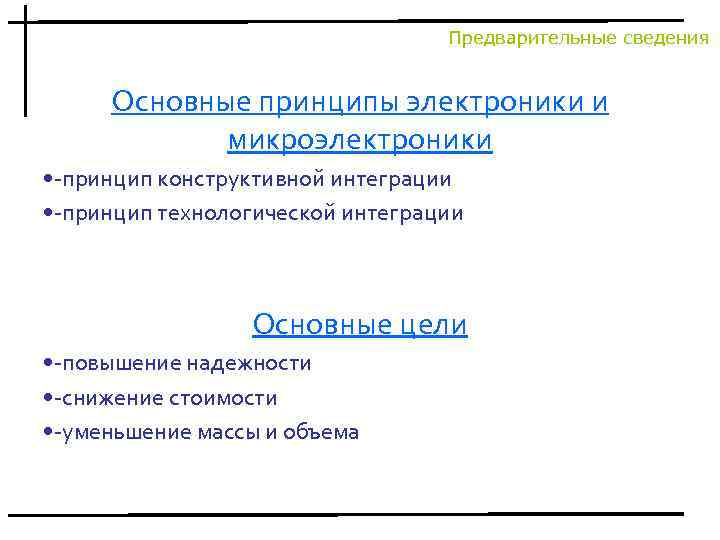 Предварительные сведения

Основные принципы электроники и микроэлектроники

•-принцип конструктивной интеграции

•-принцип технологической интеграции

Основные цели

•-повышение надежности

•-снижение стоимости

•-уменьшение массы и объема